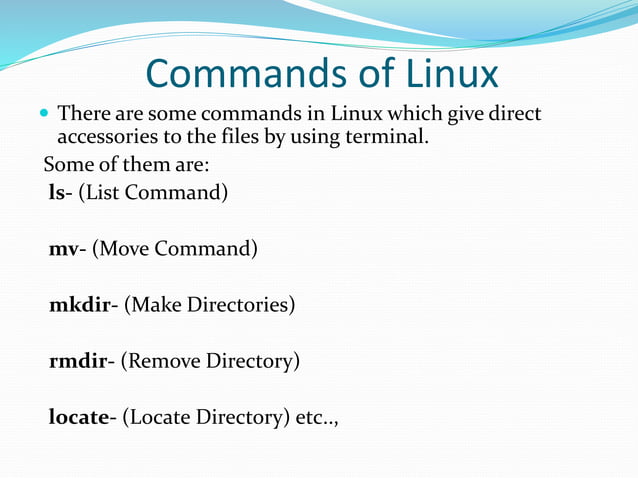 Commands of Linux

There are some commands in Linux which give direct accessories to the files by using terminal.

Some of them are:

ls- (List Command)

mv- (Move Command)

mkdir- (Make Directories)

rmdir- (Remove Directory)

locate- (Locate Directory) etc..,